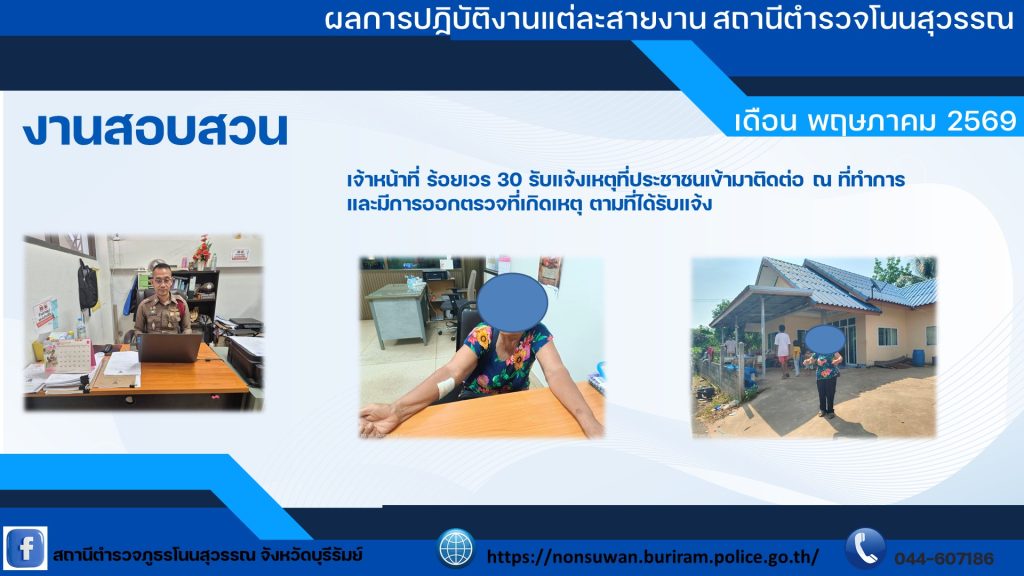 ผลการปฎิบัติงานแต่ละสายงาน สถานีตำรวจโนนสุวรรณ

งานสอบสวน

เดือน พฤษภาคม 2569

เจ้าหน้าที่ ร้อยเวร 30 รับแจ้งเหตุที่ประชาชนเข้ามาติดต่อ ณ ที่ทำการ และมีการออกตรวจที่เกิดเหตุ ตามที่ได้รับแจ้ง

สถานีตำรวจภูธรโนนสุวรรณ จังหวัดบุรีรัมย์

https://nonsuwan.buriram.police.go.th/

044-607186